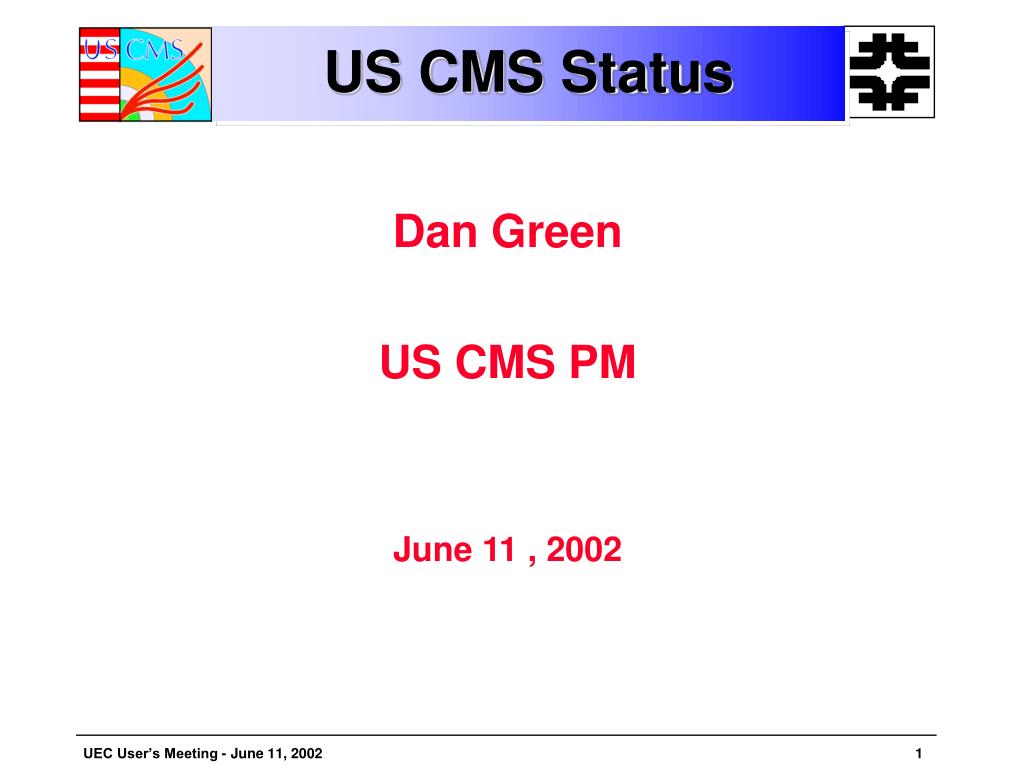 US CMS

US CMS Status

Dan Green

US CMS PM

June 11 , 2002

UEC User's Meeting - June 11, 2002

1